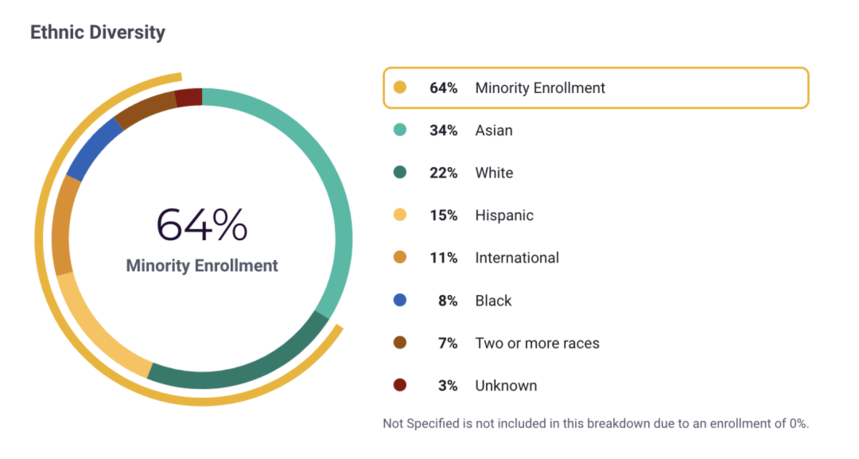 Ethnic Diversity

64%
Minority Enrollment

64% Minority Enrollment
34% Asian
22% White
15% Hispanic
11% International
8% Black
7% Two or more races
3% Unknown

Not Specified is not included in this breakdown due to an enrollment of 0%.